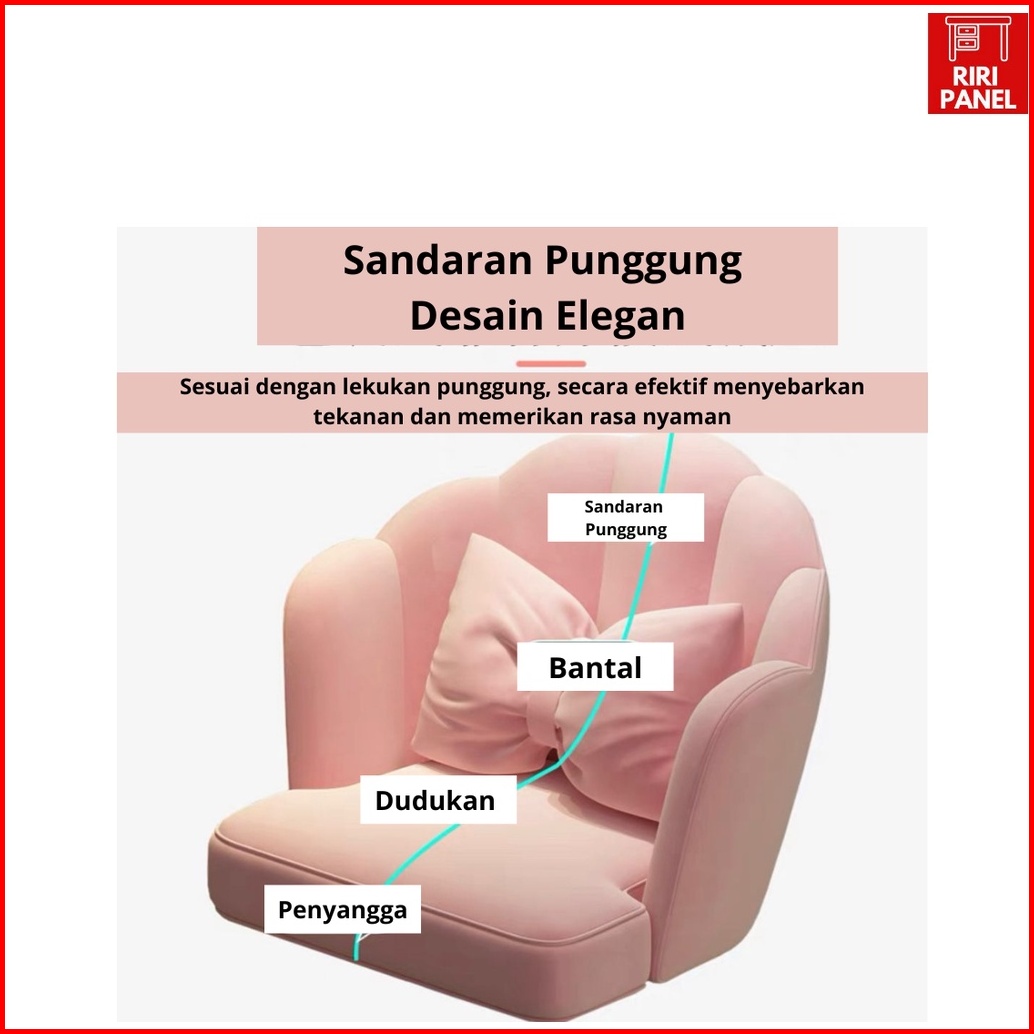 RIRI PANEL

Sandaran Punggung
Desain Elegan

Sesuai dengan lekukan punggung, secara efektif menyebarkan tekanan dan memerikan rasa nyaman

Sandaran Punggung

Bantal

Dudukan

Penyangga